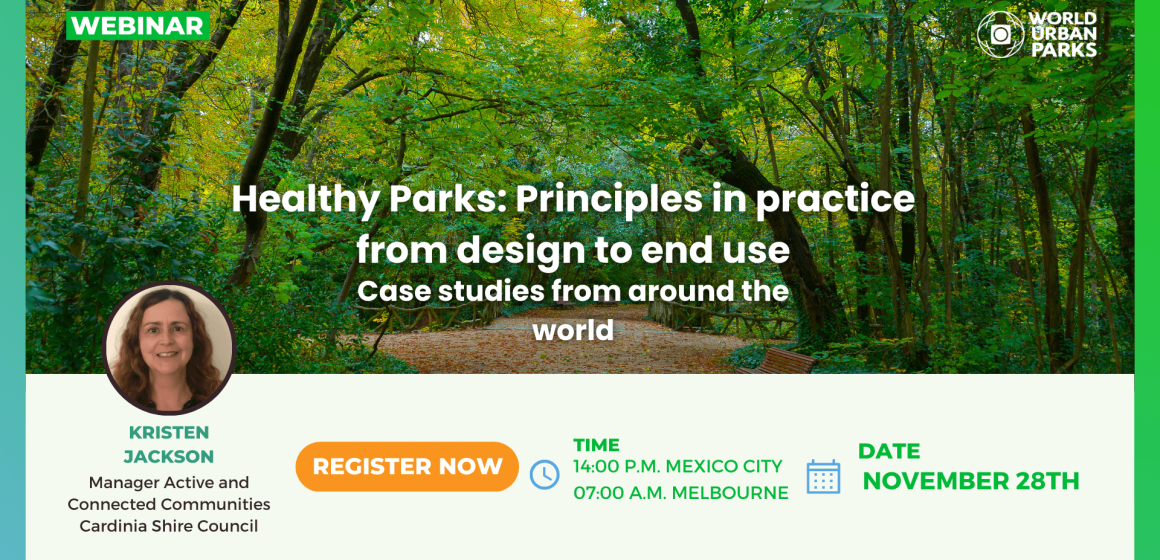 WEBINAR

WORLD URBAN PARKS

Healthy Parks: Principles in practice from design to end use

Case studies from around the world

KRISTEN JACKSON

Manager Active and Connected Communities Cardinia Shire Council

REGISTER NOW

TIME

14:00 P.M. MEXICO CITY

07:00 A.M. MELBOURNE

DATE

NOVEMBER 28TH